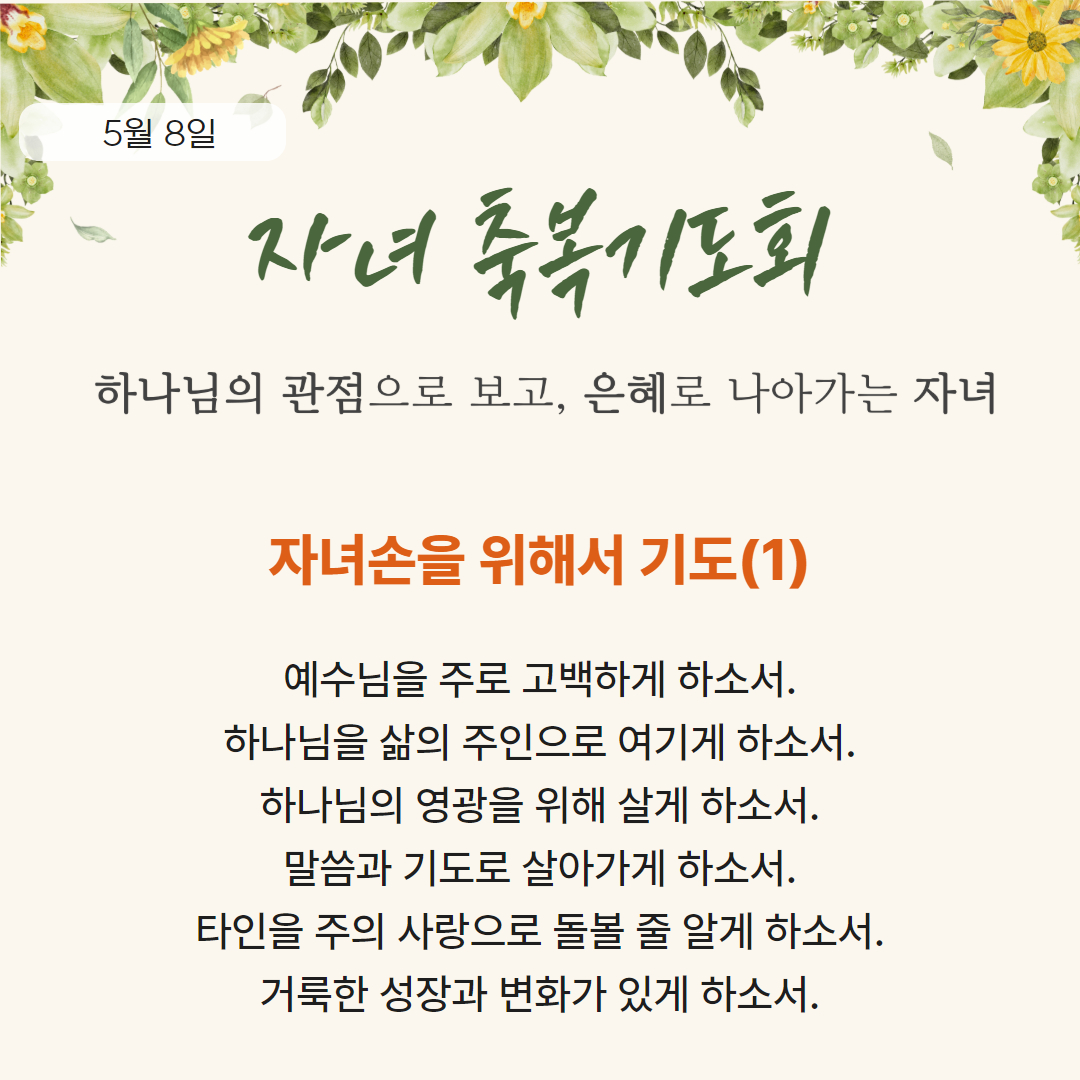 5월 8일

자녀 축복기도회

하나님의 관점으로 보고, 은혜로 나아가는 자녀

자녀손을 위해서 기도(1)

예수님을 주로 고백하게 하소서.
하나님을 삶의 주인으로 여기게 하소서.
하나님의 영광을 위해 살게 하소서.
말씀과 기도로 살아가게 하소서.
타인을 주의 사랑으로 돌볼 줄 알게 하소서.
거룩한 성장과 변화가 있게 하소서.